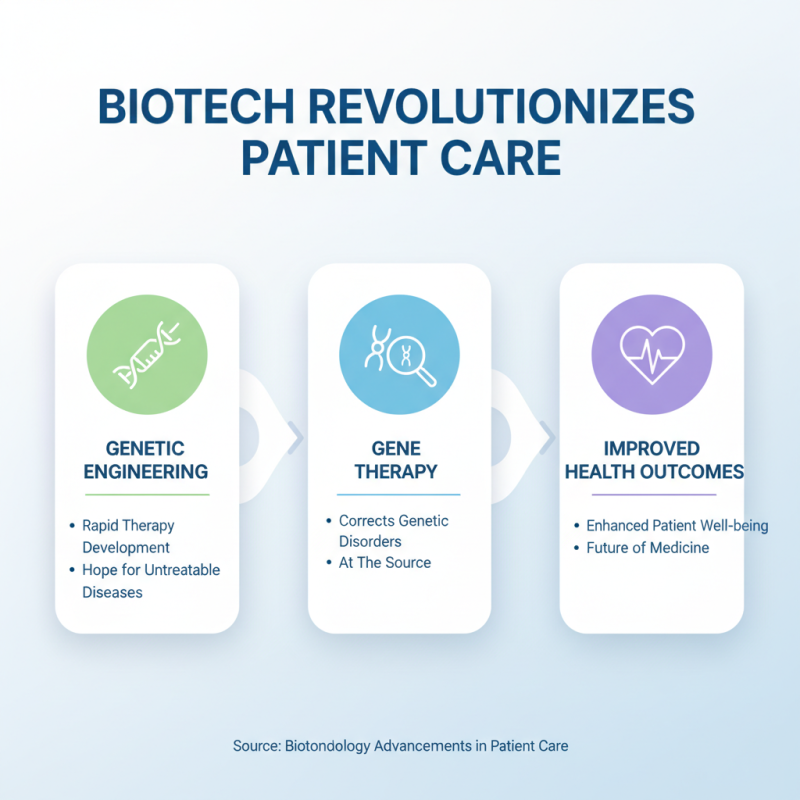 BIOTECH REVOLUTIONIZES PATIENT CARE

GENETIC ENGINEERING

• Rapid Therapy Development
• Hope for Untreatable Diseases

GENE THERAPY

• Corrects Genetic Disorders
• At The Source

IMPROVED HEALTH OUTCOMES

• Enhanced Patient Well-being
• Future of Medicine

Source: Biotondology Advancements in Patient Care